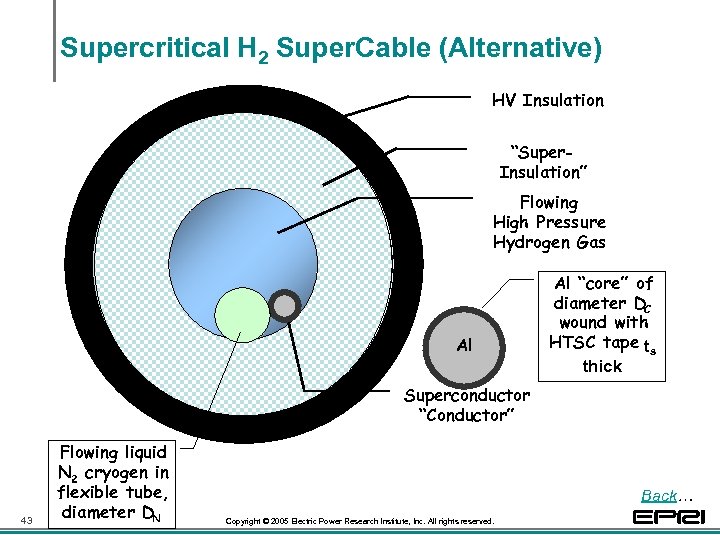 Supercritical $H_2$ SuperCable (Alternative)

HV Insulation

"Super-Insulation"

Flowing High Pressure Hydrogen Gas

Al "core" of diameter $D_C$ wound with HTSC tape $t_s$ thick

Al

Superconductor "Conductor"

Flowing liquid $N_2$ cryogen in flexible tube, diameter $D_N$

Back...

43

Copyright © 2005 Electric Power Research Institute, Inc. All rights reserved.

EPRI